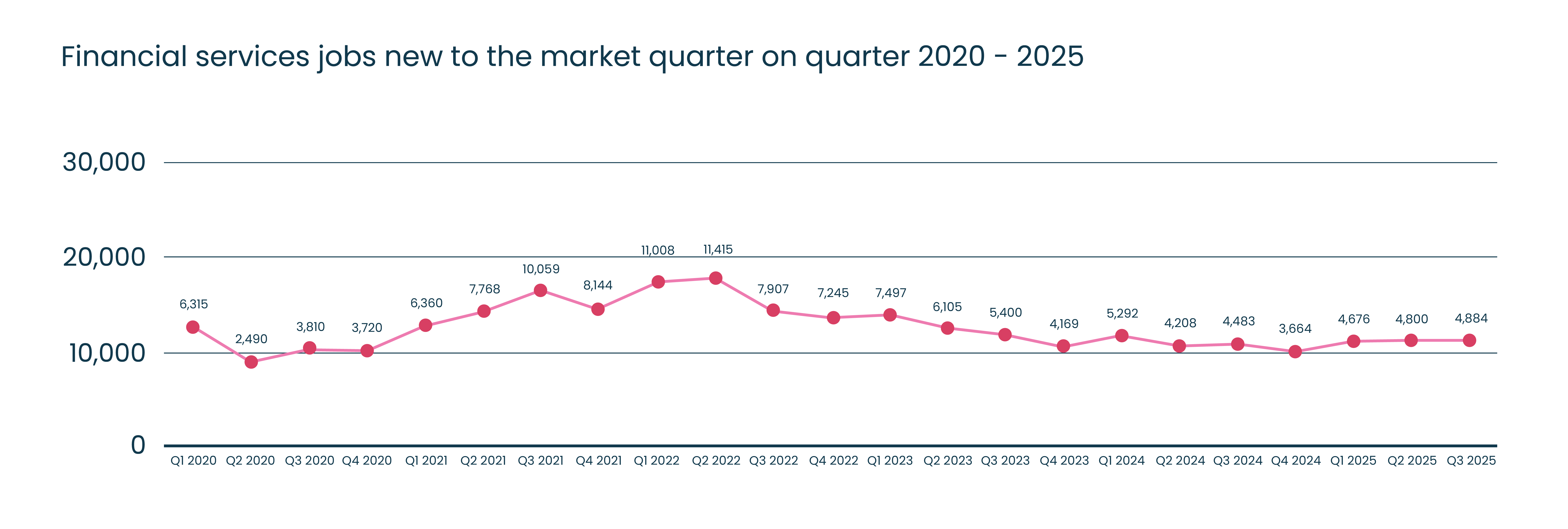 Financial services jobs new to the market quarter on quarter 2020 - 2025

30,000
20,000
10,000
0

6,315
2,490
3,810
3,720
6,360
7,768
10,059
8,144
11,008
11,415
7,907
7,245
7,497
6,105
5,400
4,169
5,292
4,208
4,483
3,664
4,676
4,800
4,884

Q1 2020 Q2 2020 Q3 2020 Q4 2020 Q1 2021 Q2 2021 Q3 2021 Q4 2021 Q1 2022 Q2 2022 Q3 2022 Q4 2022 Q1 2023 Q2 2023 Q3 2023 Q4 2023 Q1 2024 Q2 2024 Q3 2024 Q4 2024 Q1 2025 Q2 2025 Q3 2025